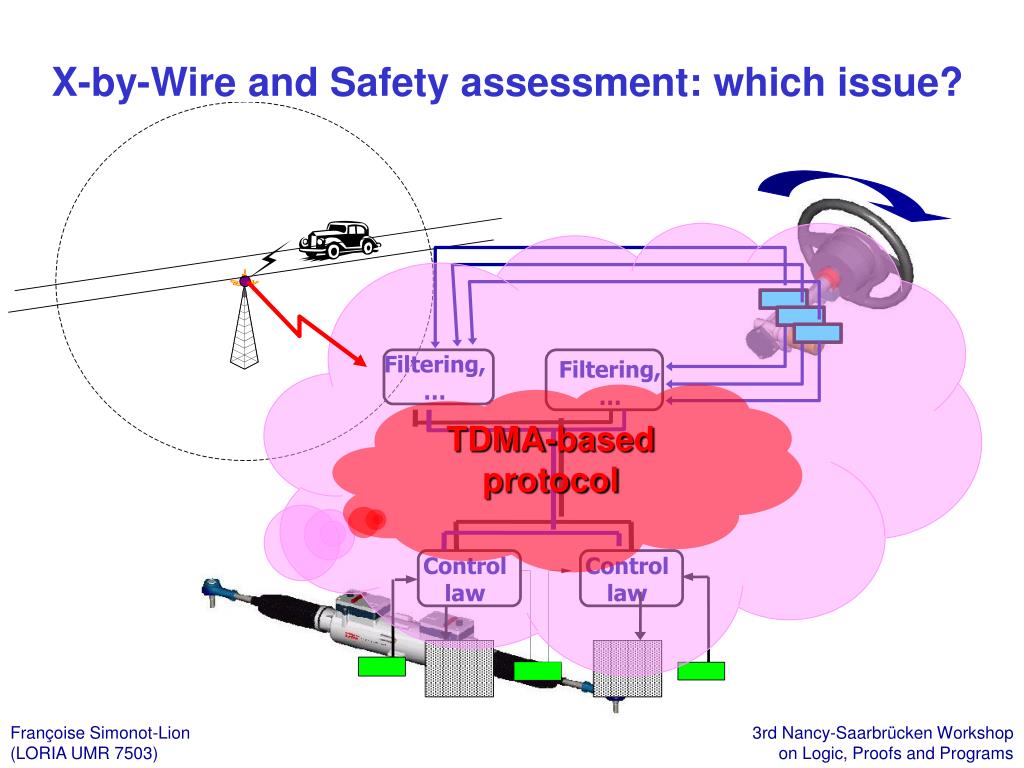 X-by-Wire and Safety assessment: which issue?

Filtering, …

Filtering, …

TDMA-based protocol

Control law

Control law

Françoise Simonot-Lion
(LORIA UMR 7503)

3rd Nancy-Saarbrücken Workshop
on Logic, Proofs and Programs